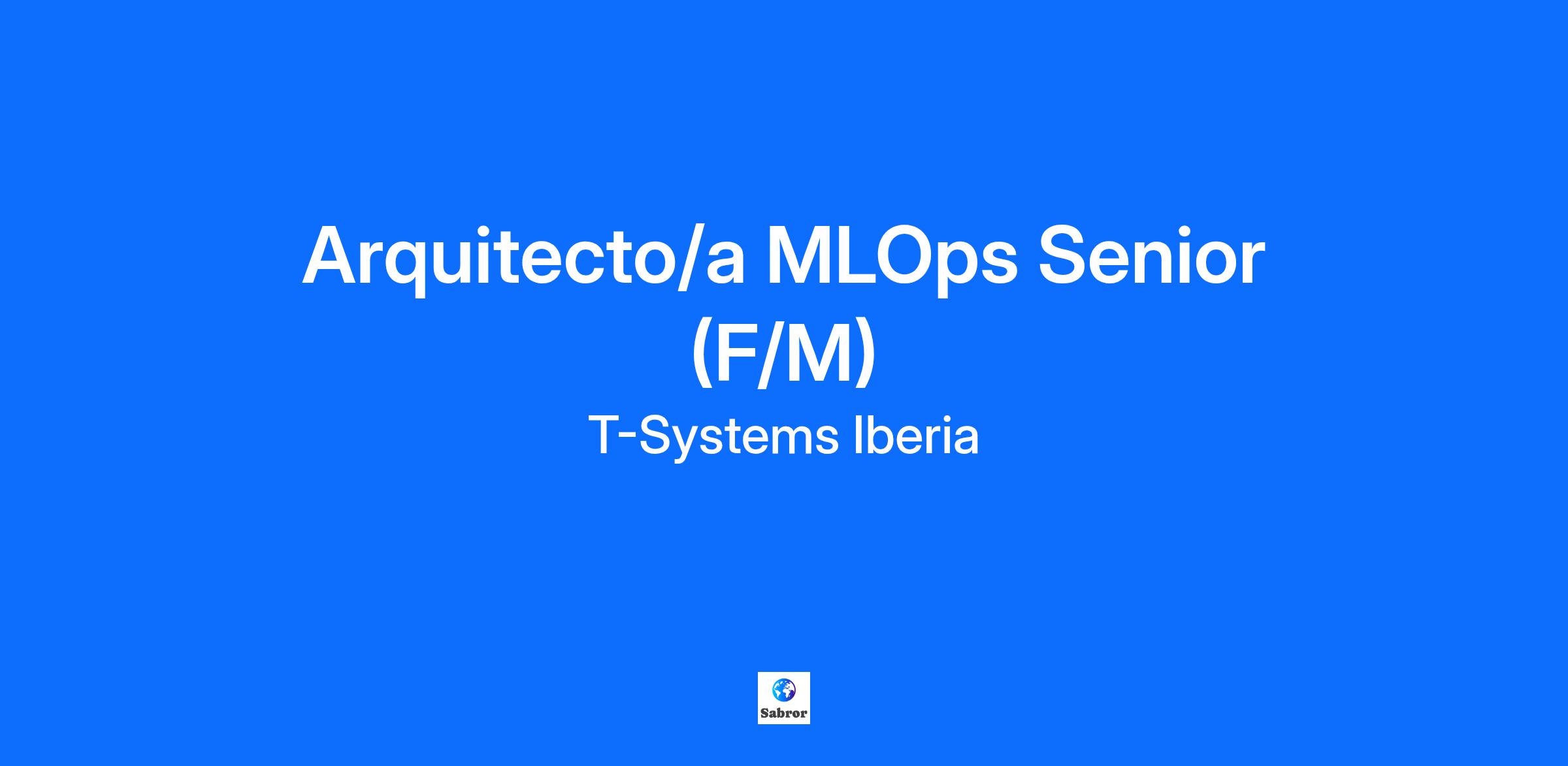 Arquitecto/a MLOps Senior (F/M)

T-Systems Iberia

Sabror